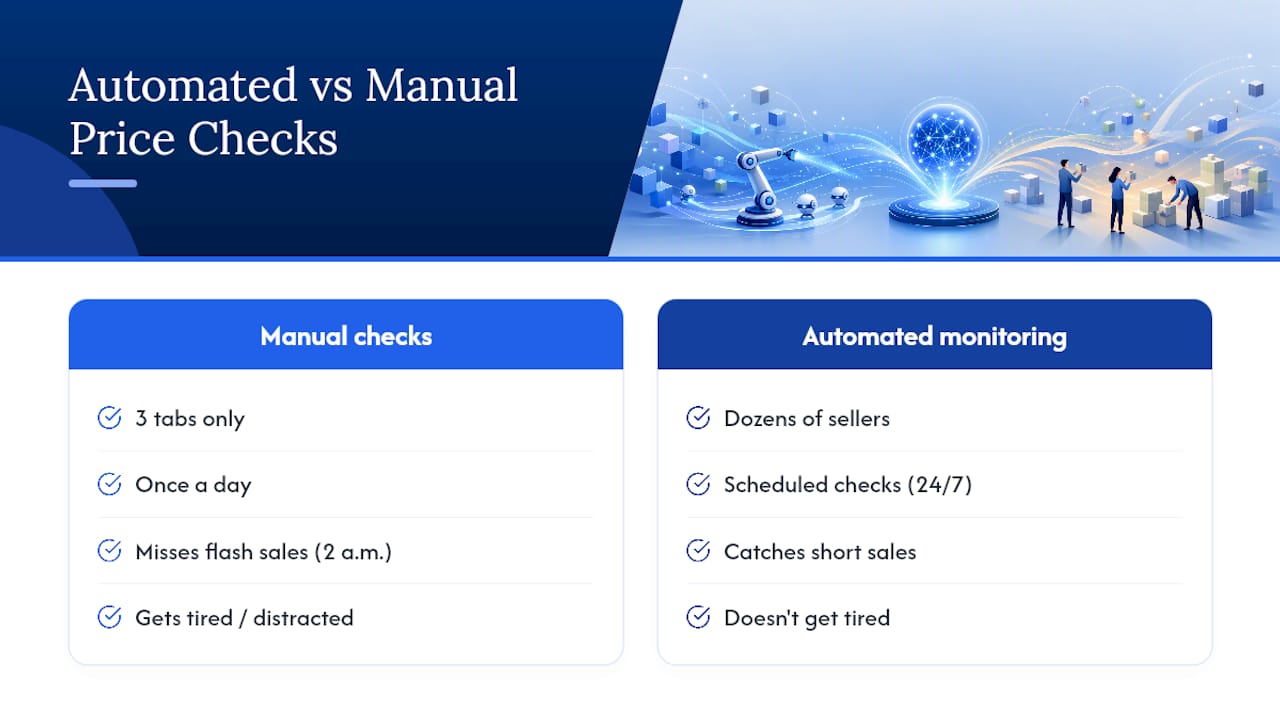 Automated vs Manual Price Checks

Manual checks

3 tabs only

Once a day

Misses flash sales (2 a.m.)

Gets tired / distracted

Automated monitoring

Dozens of sellers

Scheduled checks (24/7)

Catches short sales

Doesn't get tired